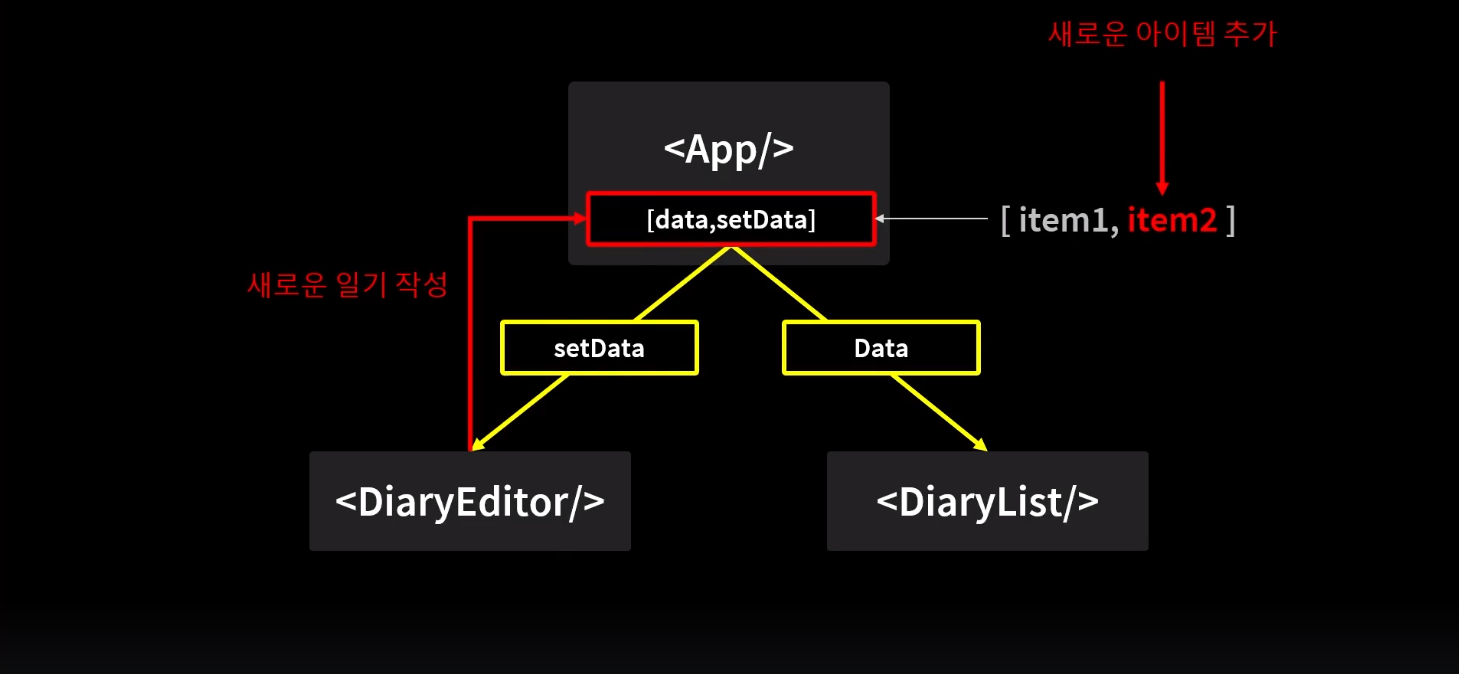 새로운 아이템 추가

<App/>

[data,setData]

[ item1, item2 ]

새로운 일기 작성

setData

Data

<DiaryEditor/>

<DiaryList/>